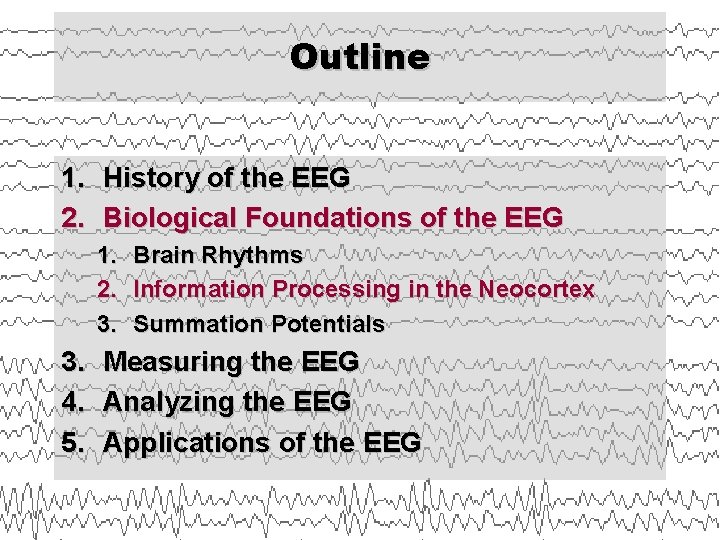 Outline

1. History of the EEG
2. Biological Foundations of the EEG
1. Brain Rhythms
2. Information Processing in the Neocortex
3. Summation Potentials
3. Measuring the EEG
4. Analyzing the EEG
5. Applications of the EEG